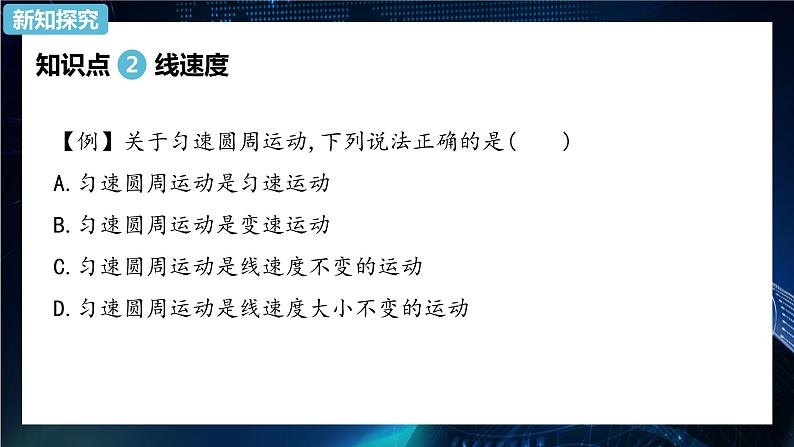 新知探究

知识点 2 线速度

【例】关于匀速圆周运动,下列说法正确的是(　　)

A.匀速圆周运动是匀速运动

B.匀速圆周运动是变速运动

C.匀速圆周运动是线速度不变的运动

D.匀速圆周运动是线速度大小不变的运动